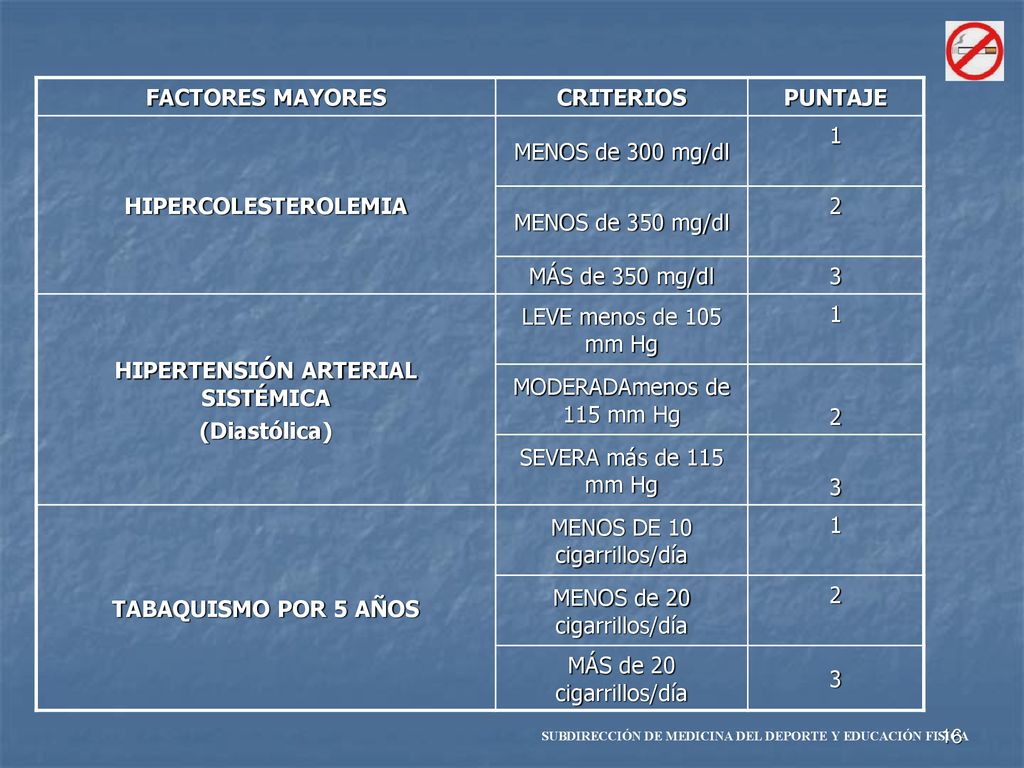 | FACTORES MAYORES | CRITERIOS | PUNTAJE |
|---|---|---|
| HIPERCOLESTEROLEMIA | MENOS de 300 mg/dl | 1 |
| | MENOS de 350 mg/dl | 2 |
| | MÁS de 350 mg/dl | 3 |
| HIPERTENSIÓN ARTERIAL SISTÉMICA (Diastólica) | LEVE menos de 105 mm Hg | 1 |
| | MODERADAmenos de 115 mm Hg | 2 |
| | SEVERA más de 115 mm Hg | 3 |
| TABAQUISMO POR 5 AÑOS | MENOS DE 10 cigarrillos/día | 1 |
| | MENOS de 20 cigarrillos/día | 2 |
| | MÁS de 20 cigarrillos/día | 3 |

SUBDIRECCIÓN DE MEDICINA DEL DEPORTE Y EDUCACIÓN FISICA 16